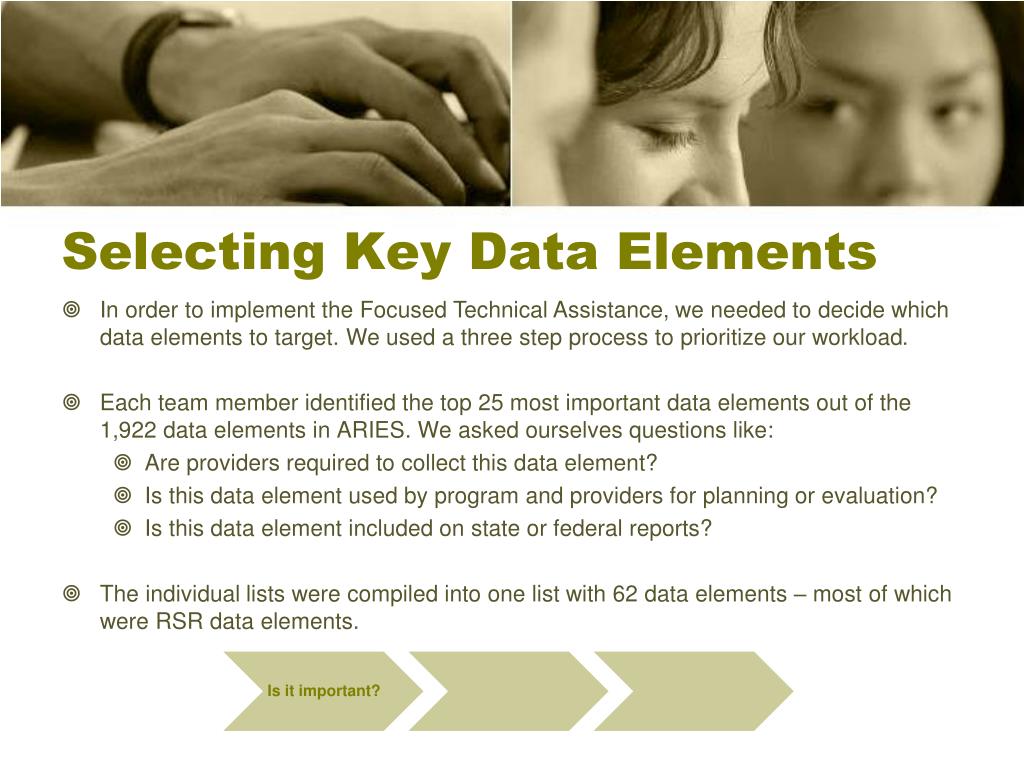 Selecting Key Data Elements

In order to implement the Focused Technical Assistance, we needed to decide which data elements to target. We used a three step process to prioritize our workload.

Each team member identified the top 25 most important data elements out of the 1,922 data elements in ARIES. We asked ourselves questions like:

Are providers required to collect this data element?

Is this data element used by program and providers for planning or evaluation?

Is this data element included on state or federal reports?

The individual lists were compiled into one list with 62 data elements – most of which were RSR data elements.

Is it important?